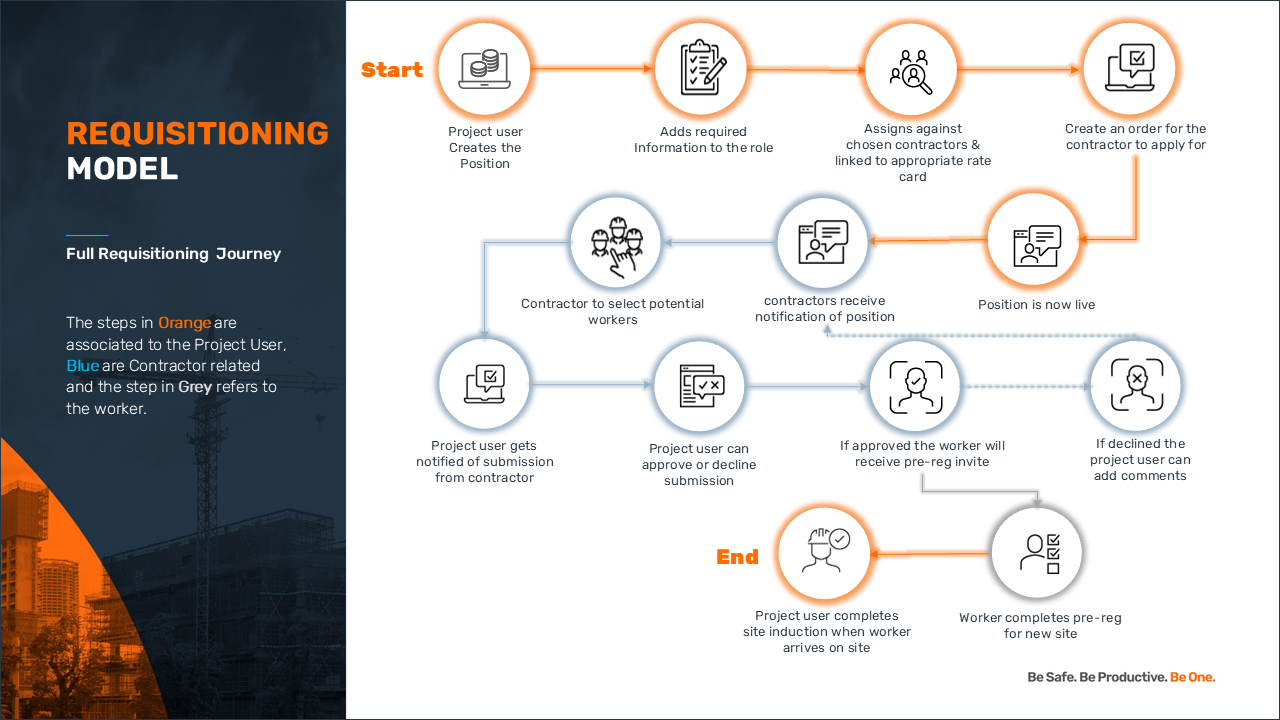 REQUISITIONING MODEL

Full Requisitioning Journey

The steps in Orange are associated to the Project User, Blue are Contractor related and the step in Grey refers to the worker.

Start

Project user Creates the Position

Adds required Information to the role

Assigns against chosen contractors & linked to appropriate rate card

Create an order for the contractor to apply for

Position is now live

contractors receive notification of position

Contractor to select potential workers

Project user gets notified of submission from contractor

Project user can approve or decline submission

If approved the worker will receive pre-reg invite

If declined the project user can add comments

Worker completes pre-reg for new site

Project user completes site induction when worker arrives on site

End

Be Safe. Be Productive. Be One.